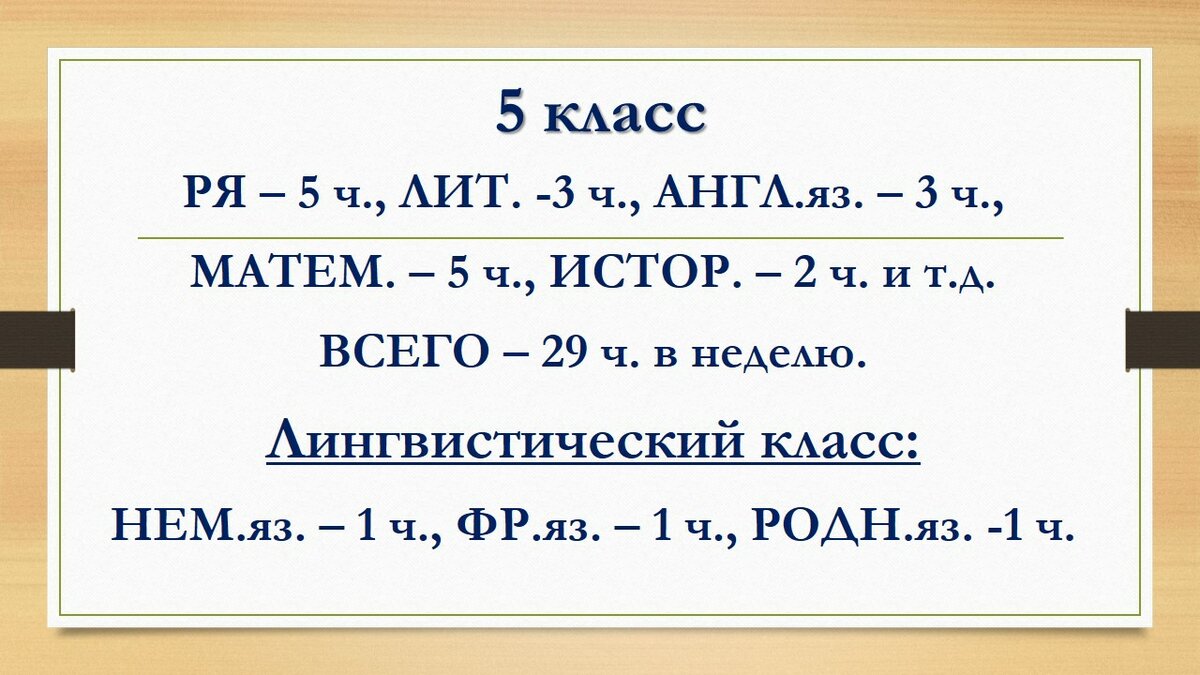 5 класс

РЯ – 5 ч., ЛИТ. -3 ч., АНГЛ.яз. – 3 ч.,

МАТЕМ. – 5 ч., ИСТОР. – 2 ч. и т.д.

ВСЕГО – 29 ч. в неделю.

Лингвистический класс:

НЕМ.яз. – 1 ч., ФР.яз. – 1 ч., РОДН.яз. -1 ч.